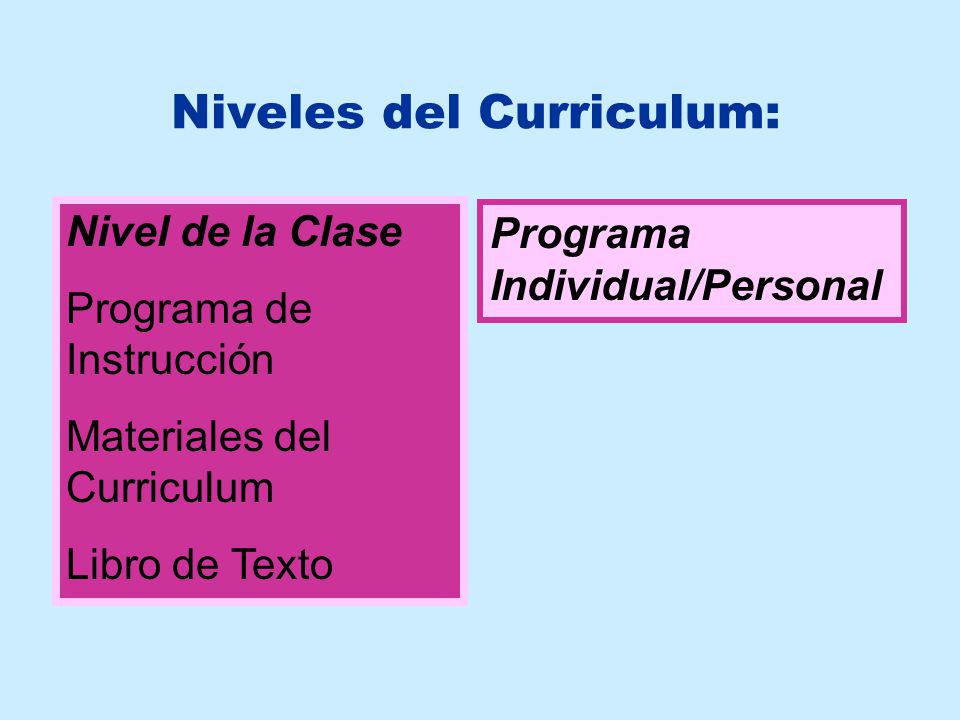 Niveles del Curriculum:

Nivel de la Clase

Programa de Instrucción

Materiales del Curriculum

Libro de Texto

Programa Individual/Personal